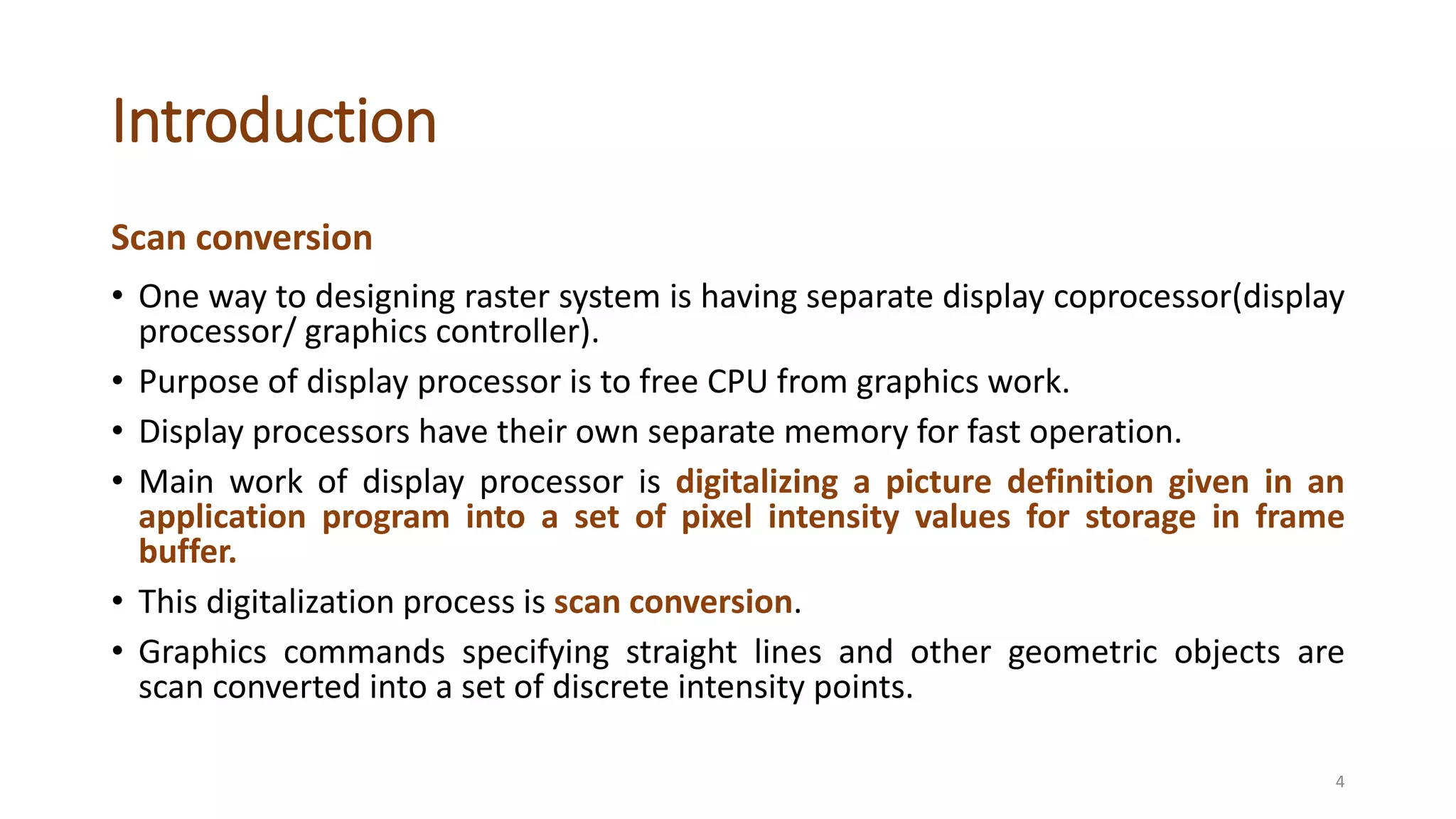 Introduction

Scan conversion

• One way to designing raster system is having separate display coprocessor(display processor/ graphics controller).

• Purpose of display processor is to free CPU from graphics work.

• Display processors have their own separate memory for fast operation.

• Main work of display processor is digitalizing a picture definition given in an application program into a set of pixel intensity values for storage in frame buffer.

• This digitalization process is scan conversion.

• Graphics commands specifying straight lines and other geometric objects are scan converted into a set of discrete intensity points.

4